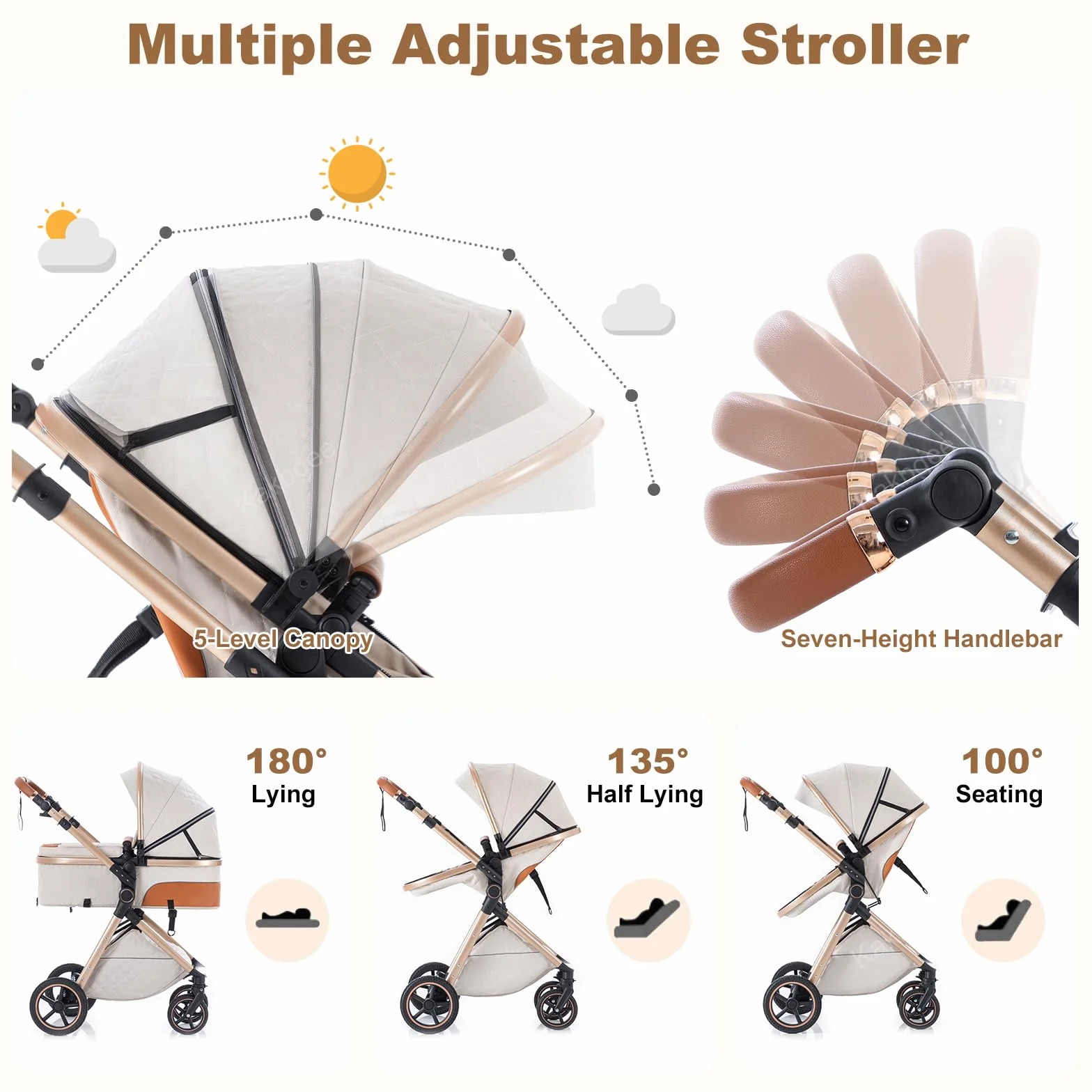 Multiple Adjustable Stroller

5-Level Canopy

Seven-Height Handlebar

180°
Lying

135°
Half Lying

100°
Seating